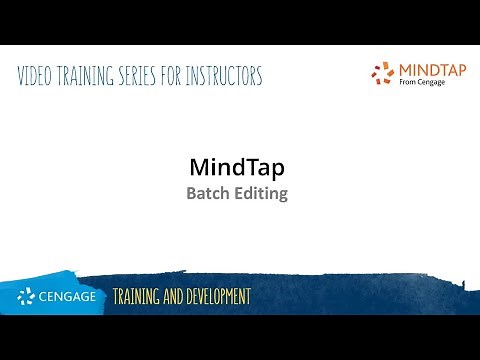 VIDEO TRAINING SERIES FOR INSTRUCTORS

MINDTAP
From Cengage

MindTap
Batch Editing

CENGAGE

TRAINING AND DEVELOPMENT